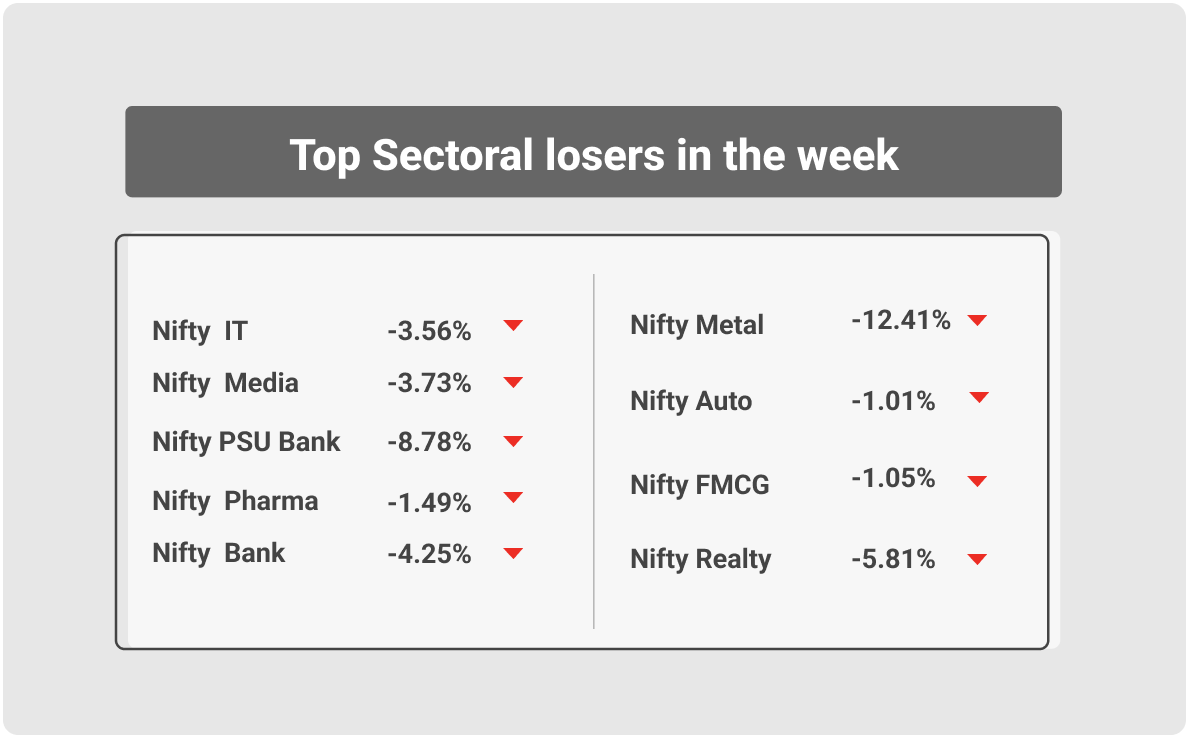 Top Sectoral losers in the week

Nifty IT -3.56%
Nifty Media -3.73%
Nifty PSU Bank -8.78%
Nifty Pharma -1.49%
Nifty Bank -4.25%

Nifty Metal -12.41%
Nifty Auto -1.01%
Nifty FMCG -1.05%
Nifty Realty -5.81%